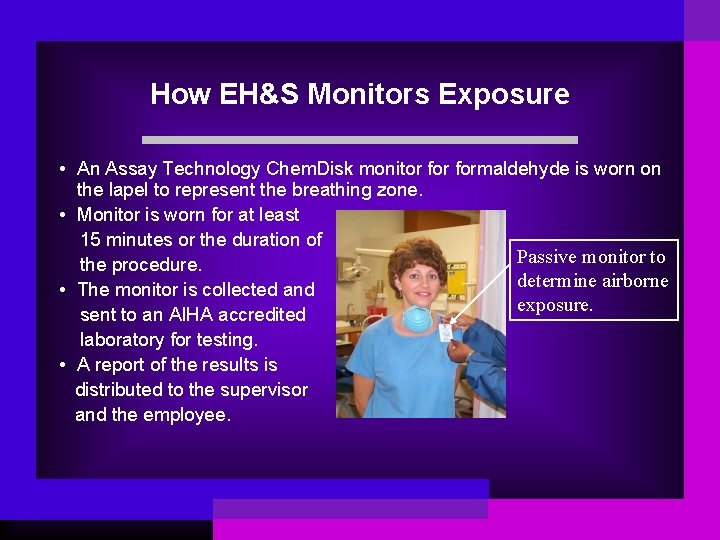 How EH&S Monitors Exposure

• An Assay Technology ChemDisk monitor for formaldehyde is worn on the lapel to represent the breathing zone.

• Monitor is worn for at least 15 minutes or the duration of the procedure.

• The monitor is collected and sent to an AIHA accredited laboratory for testing.

• A report of the results is distributed to the supervisor and the employee.

Passive monitor to determine airborne exposure.